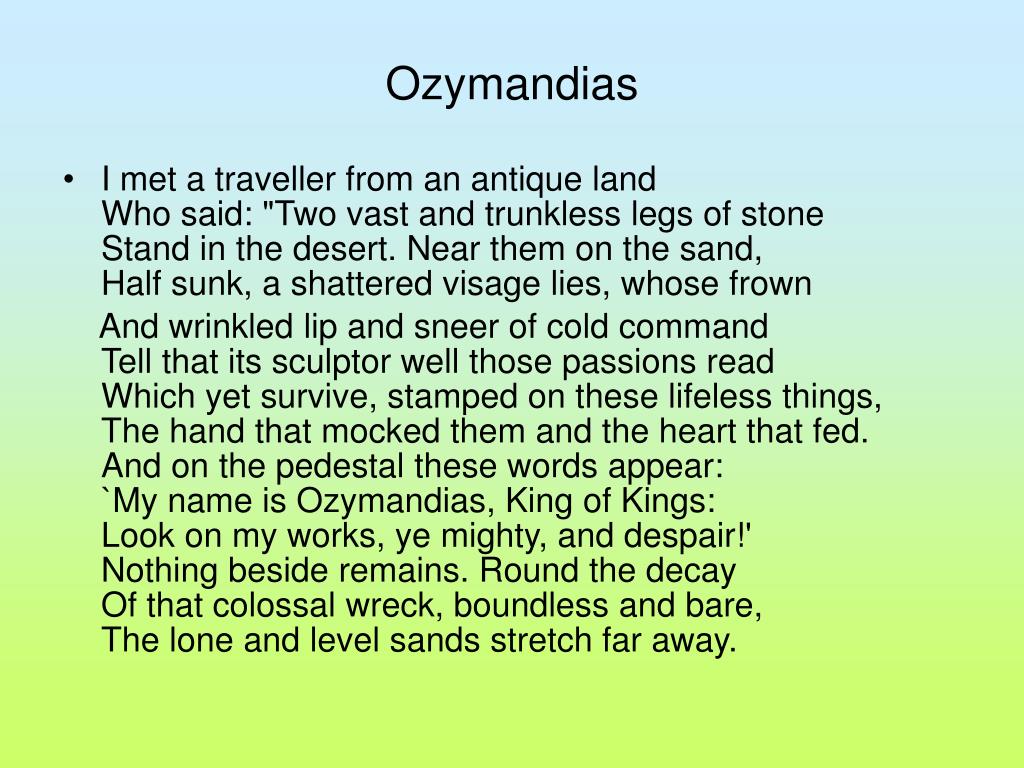 Ozymandias

• I met a traveller from an antique land
Who said: "Two vast and trunkless legs of stone
Stand in the desert. Near them on the sand,
Half sunk, a shattered visage lies, whose frown

And wrinkled lip and sneer of cold command
Tell that its sculptor well those passions read
Which yet survive, stamped on these lifeless things,
The hand that mocked them and the heart that fed.
And on the pedestal these words appear:
`My name is Ozymandias, King of Kings:
Look on my works, ye mighty, and despair!'
Nothing beside remains. Round the decay
Of that colossal wreck, boundless and bare,
The lone and level sands stretch far away.